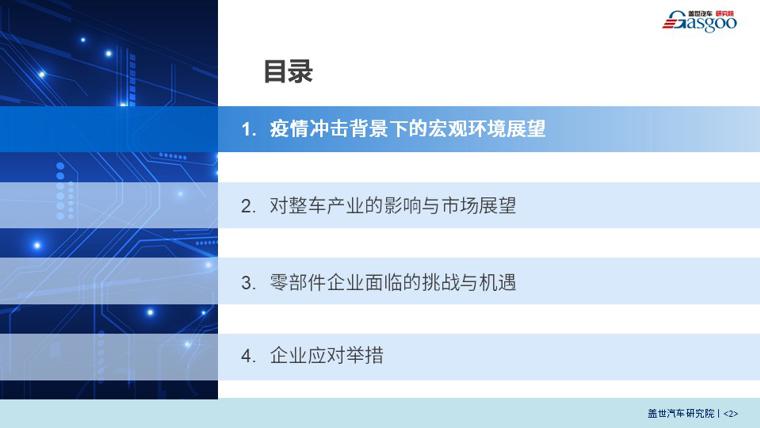 盖世汽车 研究院
Gasgoo

目录

1. 疫情冲击背景下的宏观环境展望

2. 对整车产业的影响与市场展望

3. 零部件企业面临的挑战与机遇

4. 企业应对举措

盖世汽车研究院 | <2>